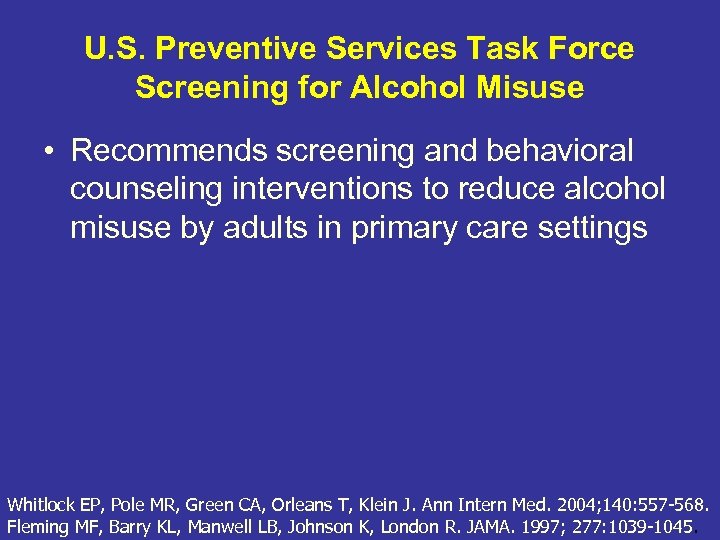 U.S. Preventive Services Task Force
Screening for Alcohol Misuse

• Recommends screening and behavioral counseling interventions to reduce alcohol misuse by adults in primary care settings

Whitlock EP, Pole MR, Green CA, Orleans T, Klein J. Ann Intern Med. 2004;140:557-568.
Fleming MF, Barry KL, Manwell LB, Johnson K, London R. JAMA. 1997; 277:1039-1045.